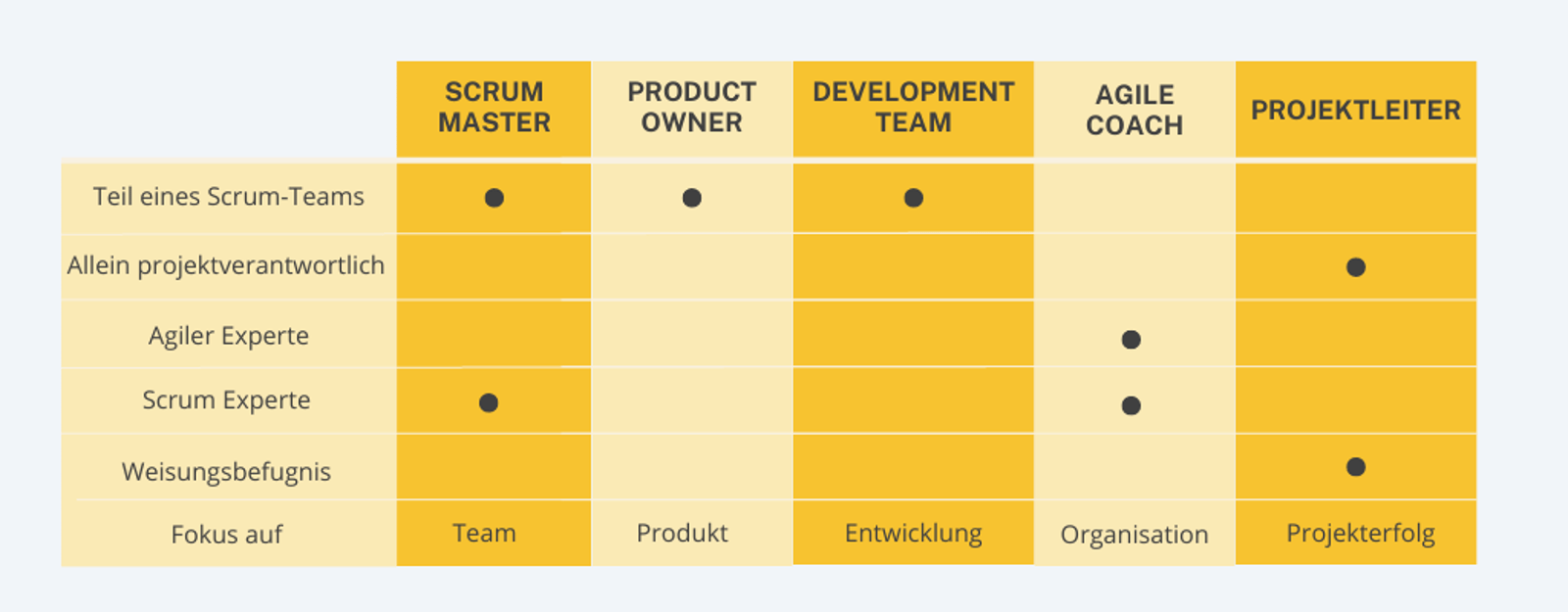 |  | SCRUM MASTER | PRODUCT OWNER | DEVELOPMENT TEAM | AGILE COACH | PROJEKTLEITER |
|---|---|---|---|---|---|
| Teil eines Scrum-Teams | ● | ● | ● |  |  |
| Allein projektverantwortlich |  |  |  |  | ● |
| Agiler Experte |  |  |  | ● |  |
| Scrum Experte | ● |  |  | ● |  |
| Weisungsbefugnis |  |  |  |  | ● |
| Fokus auf | Team | Produkt | Entwicklung | Organisation | Projekterfolg |